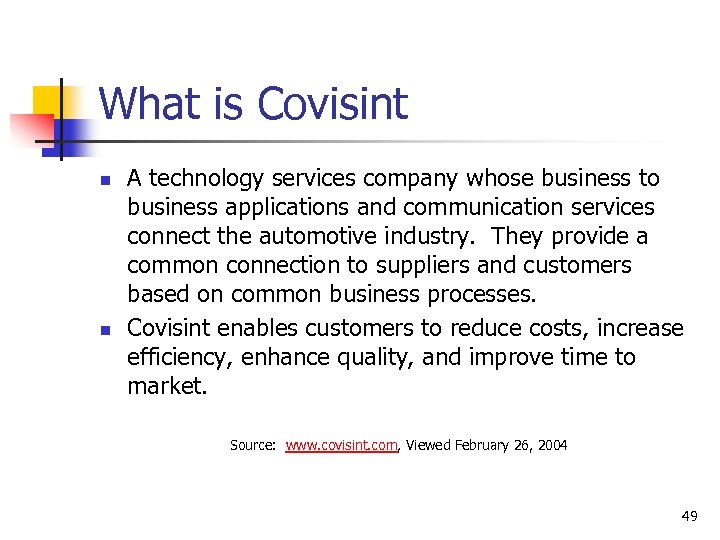 What is Covisint

- A technology services company whose business to business applications and communication services connect the automotive industry. They provide a common connection to suppliers and customers based on common business processes.
- Covisint enables customers to reduce costs, increase efficiency, enhance quality, and improve time to market.

Source: www.covisint.com, Viewed February 26, 2004

49